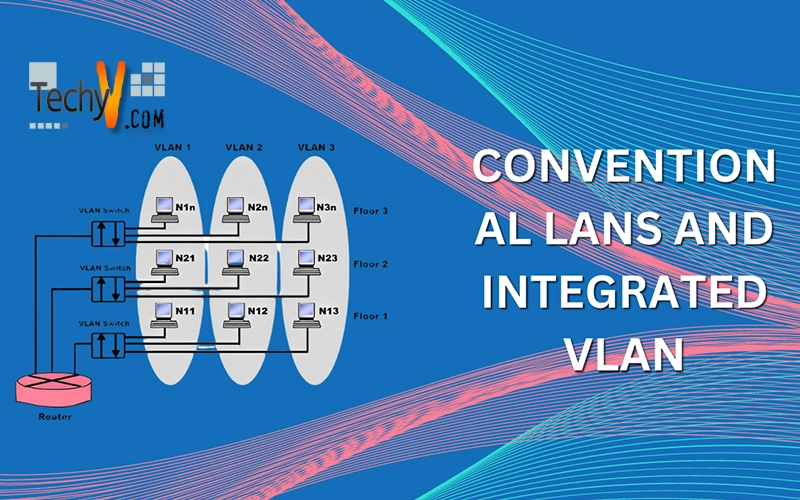 TechyV.COM

VLAN 1 VLAN 2 VLAN 3

VLAN Switch
N1n N2n N3n Floor 3

VLAN Switch
N21 N22 N23 Floor 2

VLAN Switch
N11 N12 N13 Floor 1

Router

CONVENTION AL LANS AND INTEGRATED VLAN